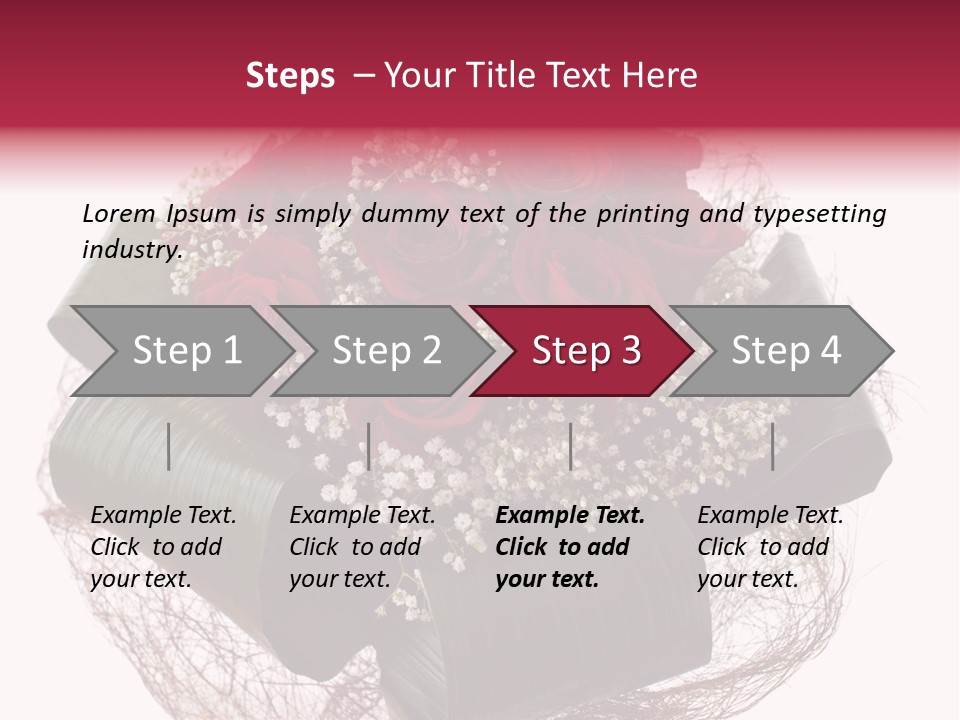 Steps – Your Title Text Here

Lorem Ipsum is simply dummy text of the printing and typesetting industry.

Step 1

Step 2

Step 3

Step 4

Example Text. Click to add your text.

Example Text. Click to add your text.

Example Text. Click to add your text.

Example Text. Click to add your text.